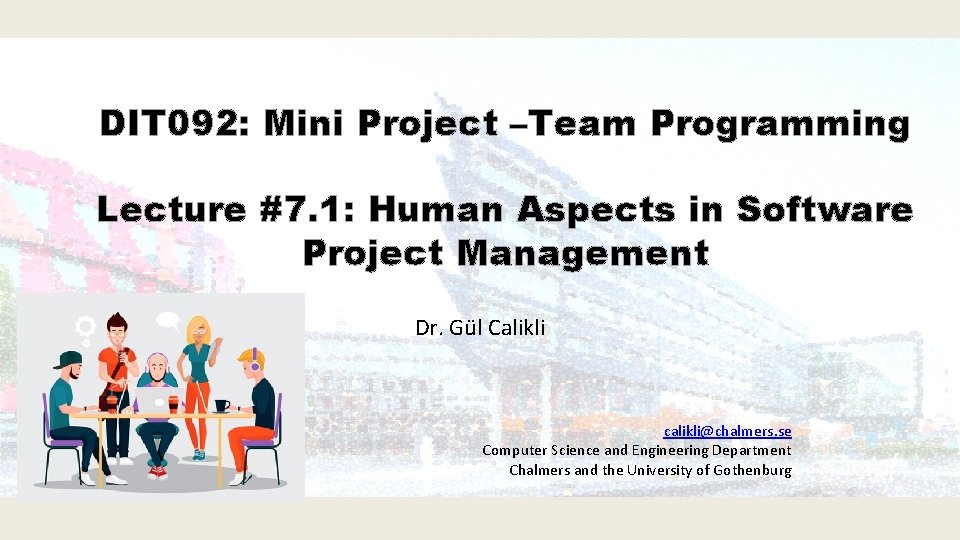 DIT092: Mini Project –Team Programming

Lecture #7.1: Human Aspects in Software Project Management

Dr. Gül Calikli

calikli@chalmers.se
Computer Science and Engineering Department
Chalmers and the University of Gothenburg